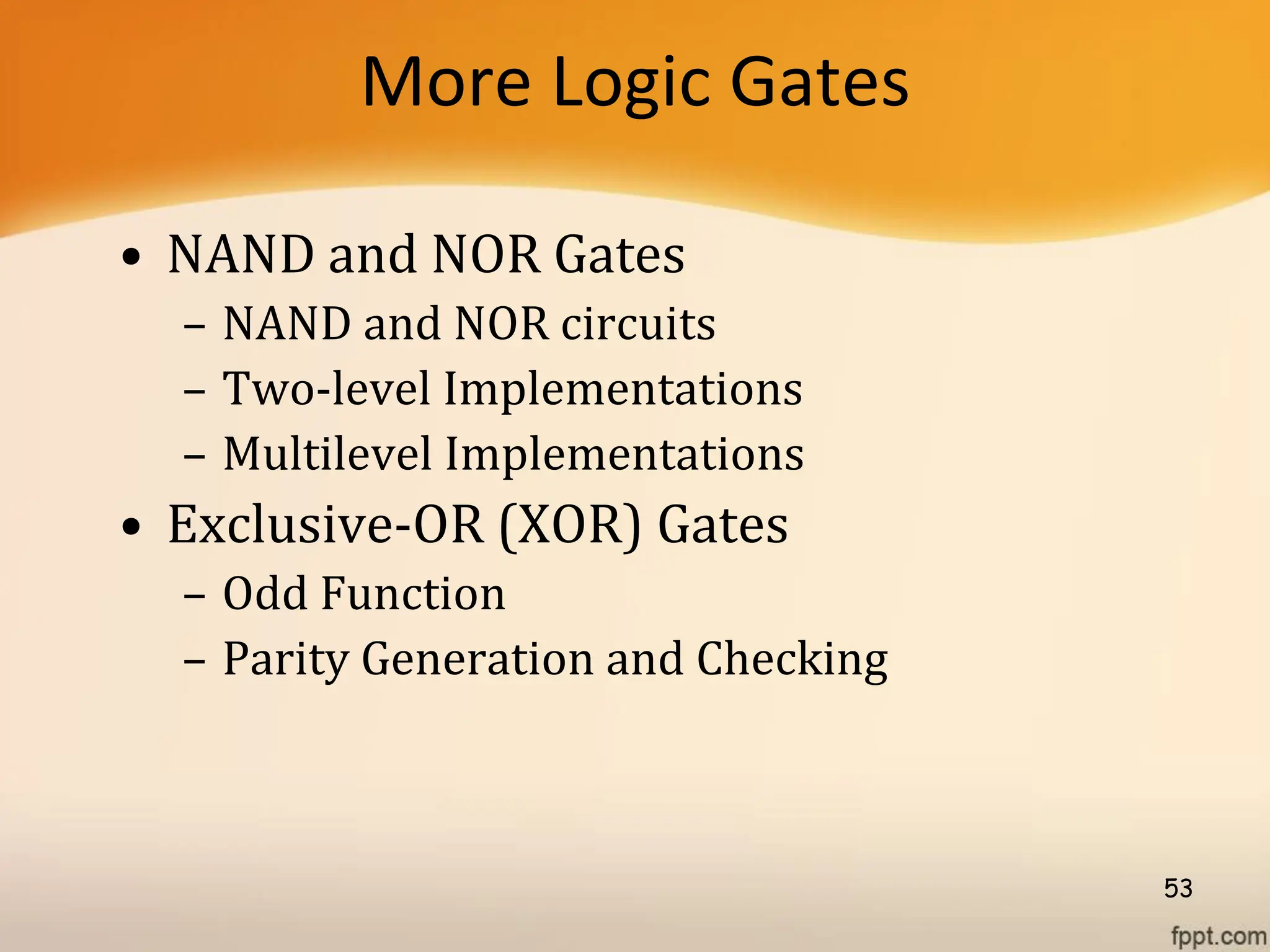 More Logic Gates

• NAND and NOR Gates
– NAND and NOR circuits
– Two-level Implementations
– Multilevel Implementations
• Exclusive-OR (XOR) Gates
– Odd Function
– Parity Generation and Checking

53

fppt.com